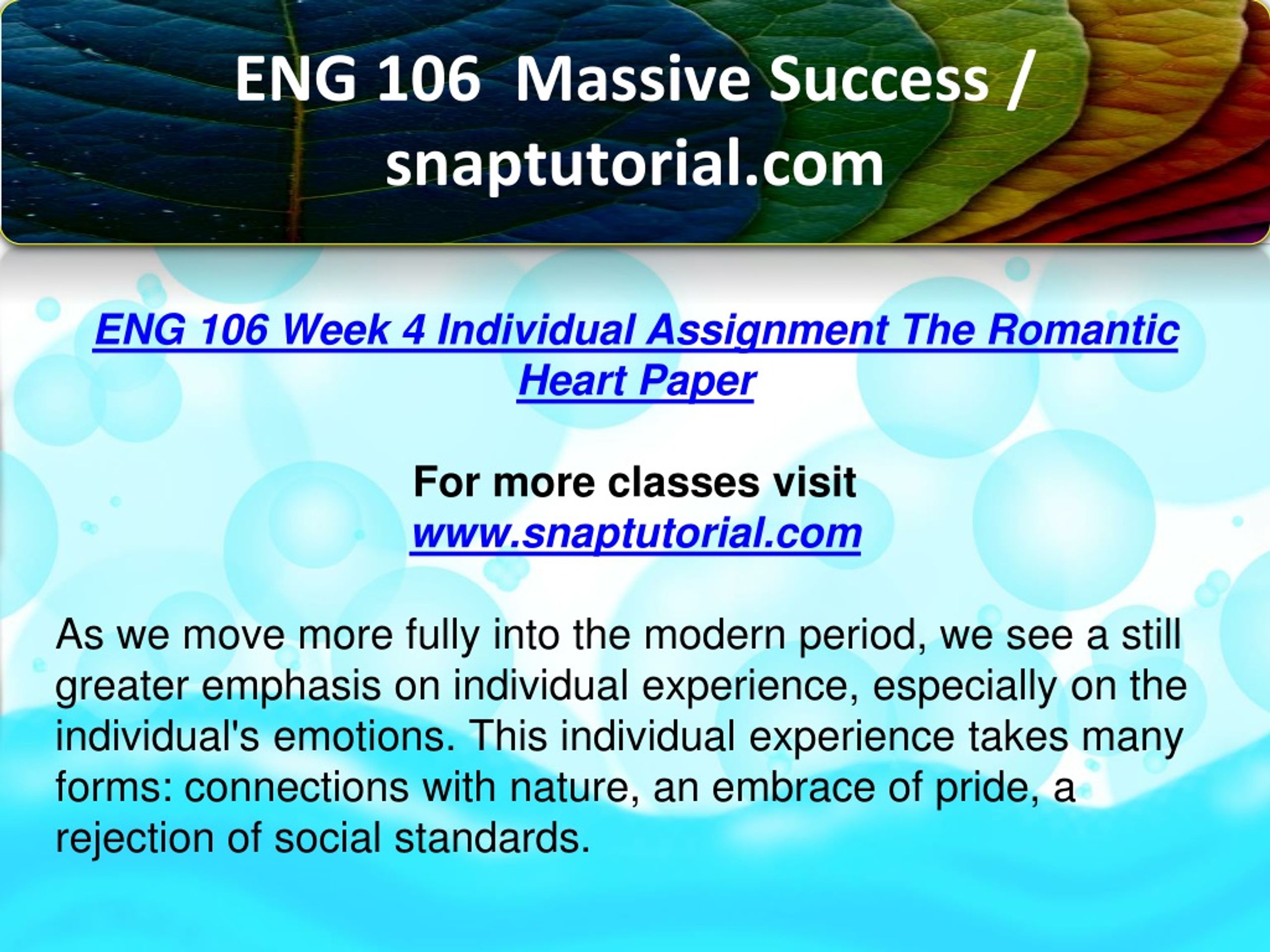 ENG 106 Massive Success / snaptutorial.com

ENG 106 Week 4 Individual Assignment The Romantic Heart Paper

For more classes visit
www.snaptutorial.com

As we move more fully into the modern period, we see a still greater emphasis on individual experience, especially on the individual's emotions. This individual experience takes many forms: connections with nature, an embrace of pride, a rejection of social standards.